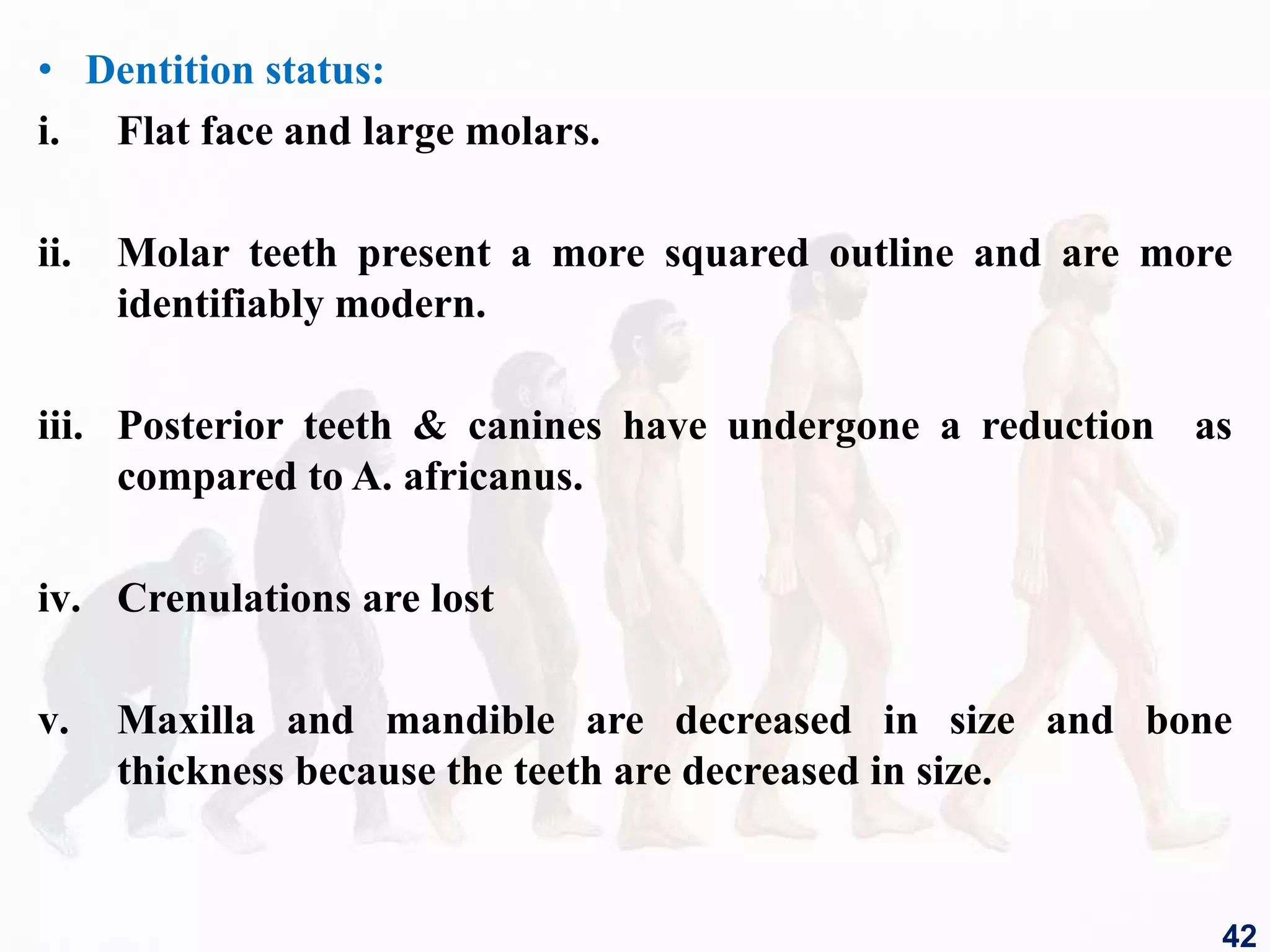 • Dentition status:

i. Flat face and large molars.

ii. Molar teeth present a more squared outline and are more identifiably modern.

iii. Posterior teeth & canines have undergone a reduction as compared to A. africanus.

iv. Crenulations are lost

v. Maxilla and mandible are decreased in size and bone thickness because the teeth are decreased in size.

42